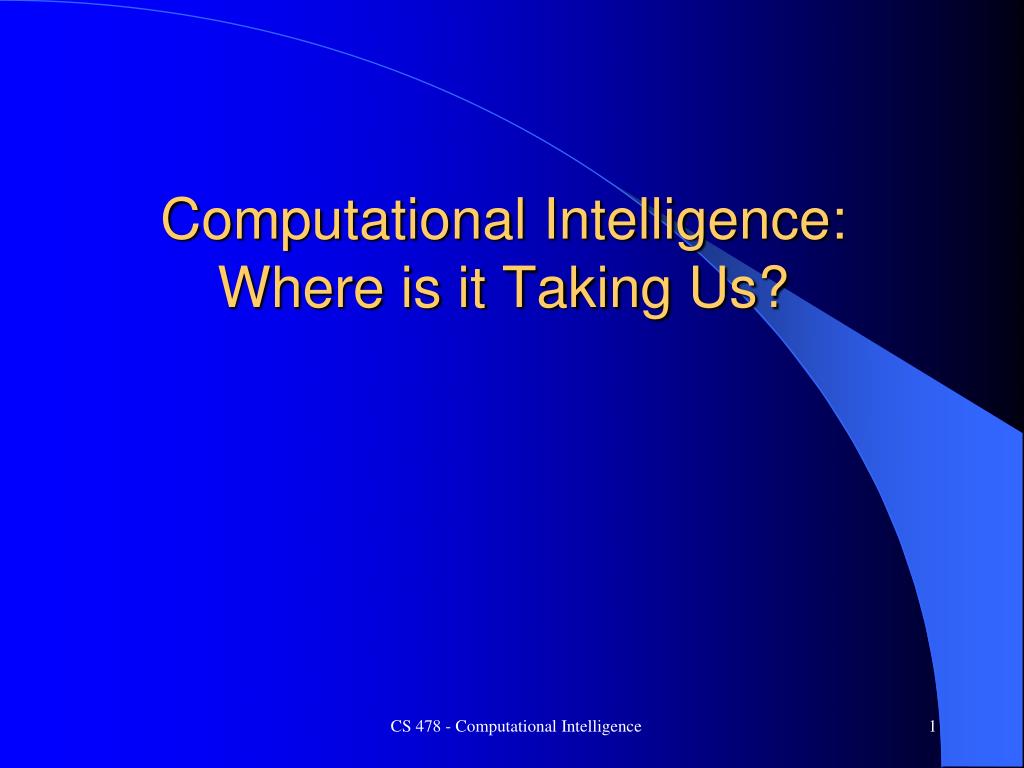 Computational Intelligence: Where is it Taking Us?

CS 478 - Computational Intelligence

1